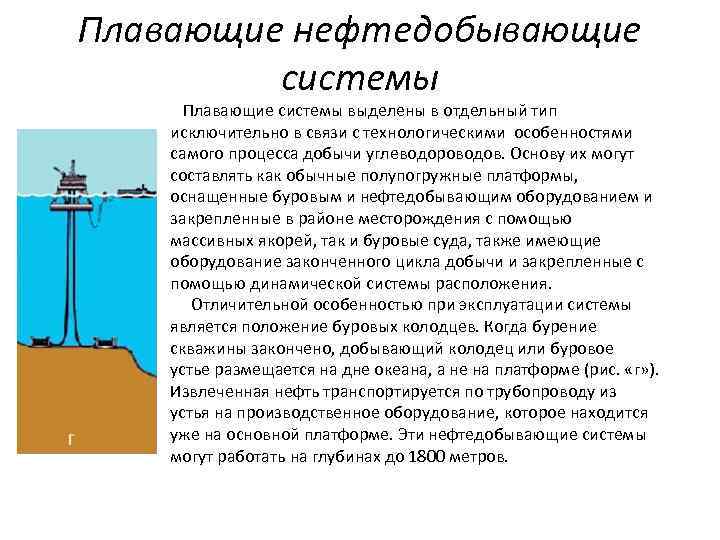 Плавающие нефтедобывающие системы

Плавающие системы выделены в отдельный тип исключительно в связи с технологическими особенностями самого процесса добычи углеводороводов. Основу их могут составлять как обычные полупогружные платформы, оснащенные буровым и нефтедобывающим оборудованием и закрепленные в районе месторождения с помощью массивных якорей, так и буровые суда, также имеющие оборудование законченного цикла добычи и закрепленные с помощью динамической системы расположения.

Отличительной особенностью при эксплуатации системы является положение буровых колодцев. Когда бурение скважины закончено, добывающий колодец или буровое устье размещается на дне океана, а не на платформе (рис. «г»). Извлеченная нефть транспортируется по трубопроводу из устья на производственное оборудование, которое находится уже на основной платформе. Эти нефтедобывающие системы могут работать на глубинах до 1800 метров.

г